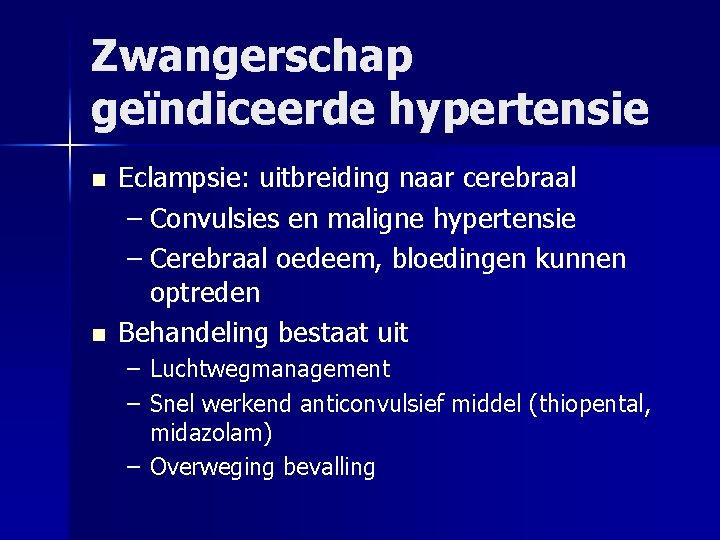 Zwangerschap geïndiceerde hypertensie

■ Eclampsie: uitbreiding naar cerebraal
– Convulsies en maligne hypertensie
– Cerebraal oedeem, bloedingen kunnen optreden

■ Behandeling bestaat uit
– Luchtwegmanagement
– Snel werkend anticonvulsief middel (thiopental, midazolam)
– Overweging bevalling